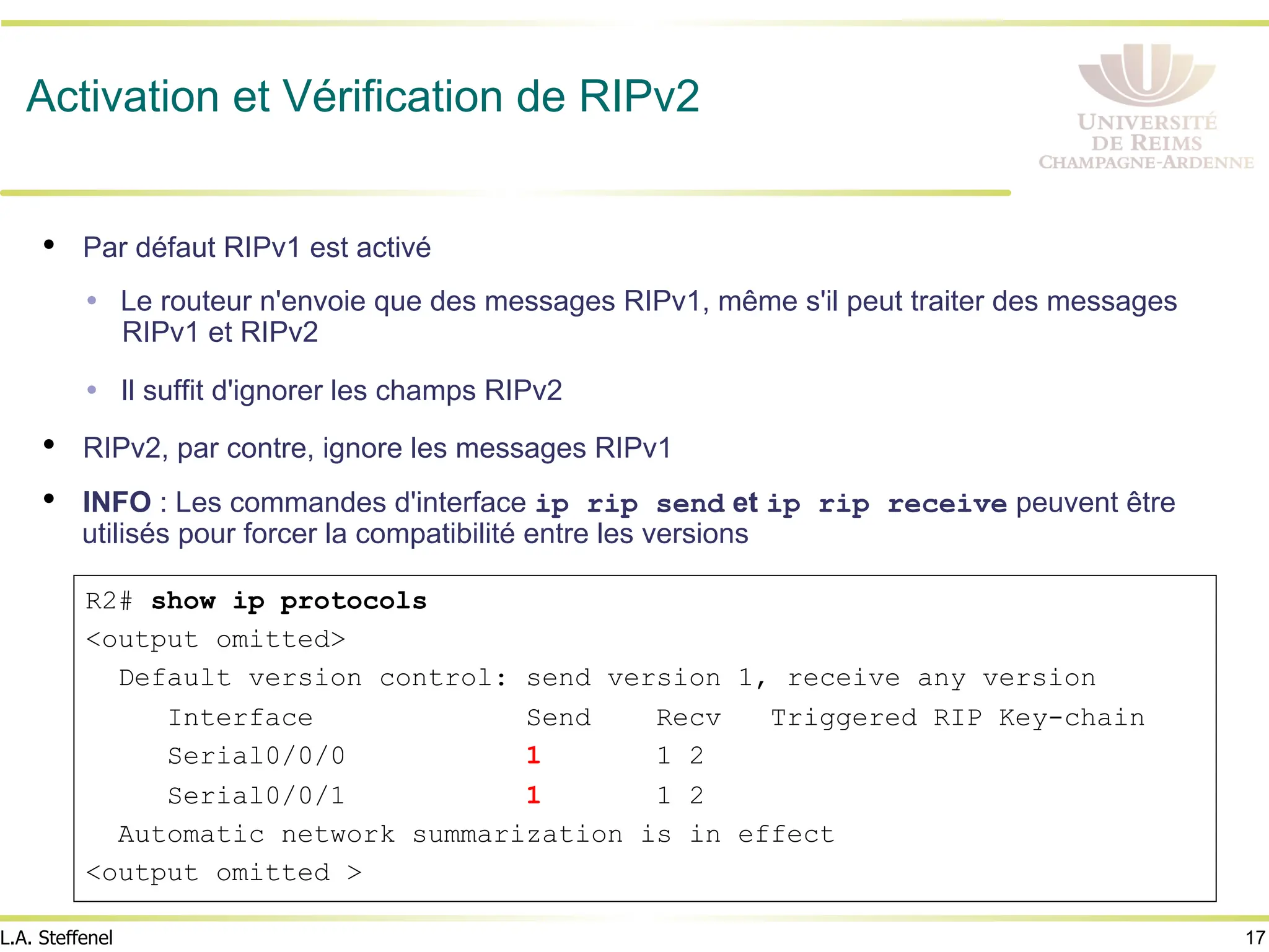 Activation et Vérification de RIPv2

UNIVERSITÉ DE REIMS CHAMPAGNE-ARDENNE

• Par défaut RIPv1 est activé

• Le routeur n'envoie que des messages RIPv1, même s'il peut traiter des messages RIPv1 et RIPv2

• Il suffit d'ignorer les champs RIPv2

• RIPv2, par contre, ignore les messages RIPv1

• INFO : Les commandes d'interface ip rip send et ip rip receive peuvent être utilisés pour forcer la compatibilité entre les versions

R2# show ip protocols
<output omitted>
Default version control: send version 1, receive any version
Interface Send Recv Triggered RIP Key-chain
Serial0/0/0 1 1 2
Serial0/0/1 1 1 2
Automatic network summarization is in effect
<output omitted >

L.A. Steffenel

17